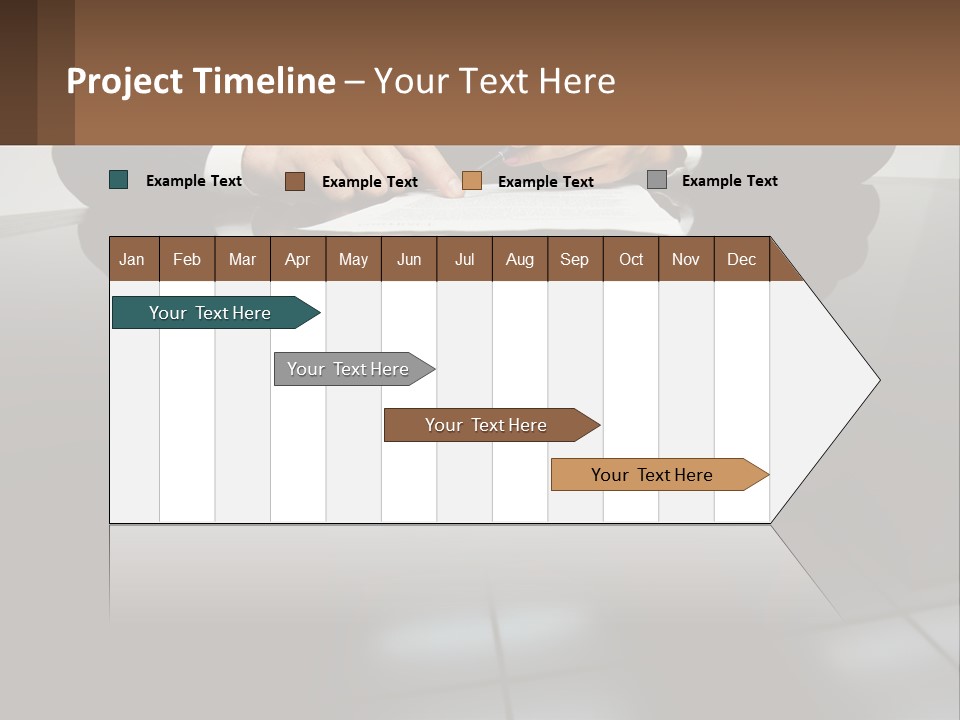 Project Timeline – Your Text Here

Example Text
Example Text
Example Text
Example Text

| Jan | Feb | Mar | Apr | May | Jun | Jul | Aug | Sep | Oct | Nov | Dec |
|---|---|---|---|---|---|---|---|---|---|---|---|

Your Text Here
Your Text Here
Your Text Here
Your Text Here